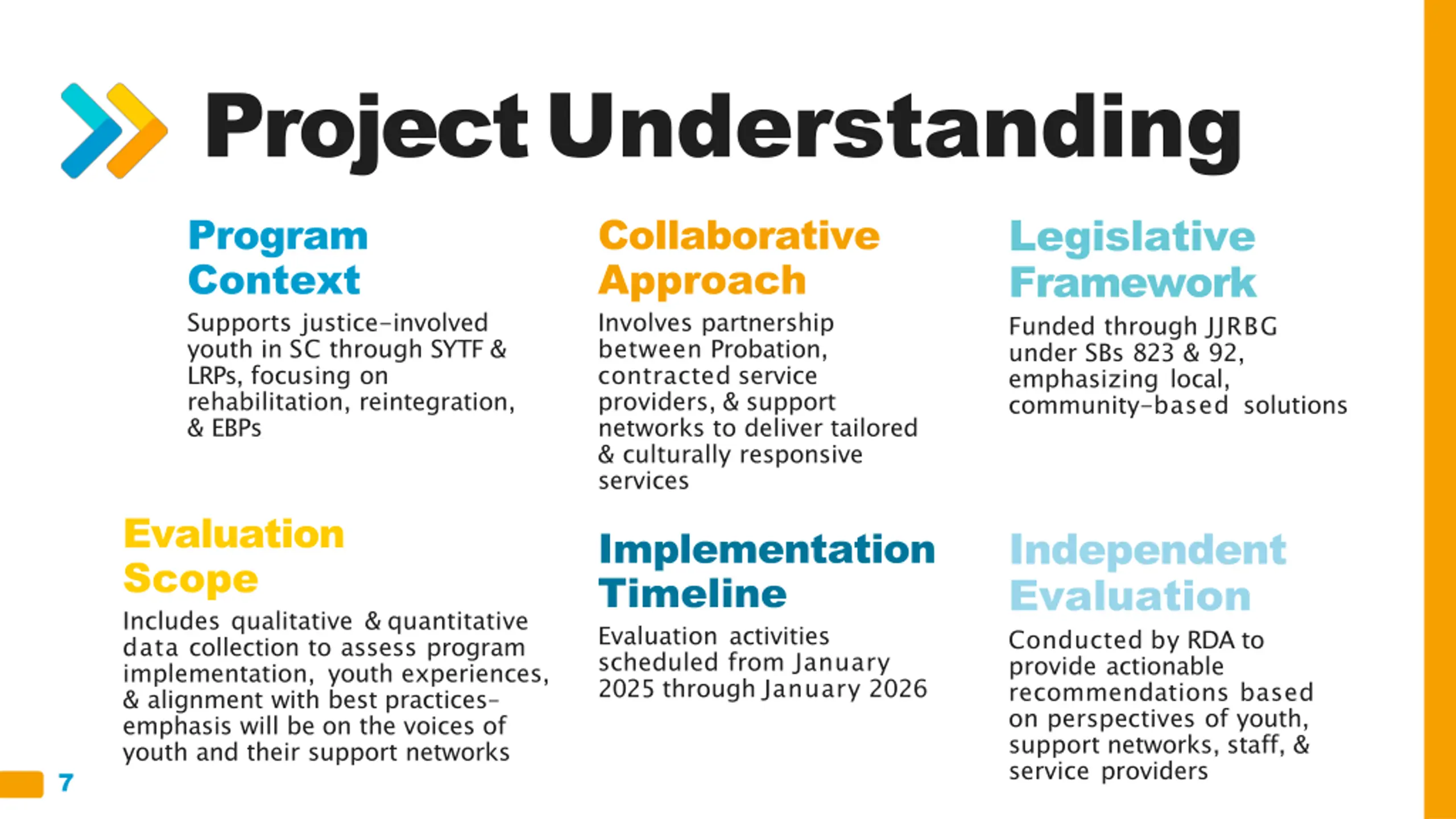 Project Understanding

Program Context

Supports justice-involved youth in SC through SYTF & LRPs, focusing on rehabilitation, reintegration, & EBPs

Collaborative Approach

Involves partnership between Probation, contracted service providers, & support networks to deliver tailored & culturally responsive services

Legislative Framework

Funded through JJRBG under SBs 823 & 92, emphasizing local, community-based solutions

Evaluation Scope

Includes qualitative & quantitative data collection to assess program implementation, youth experiences, & alignment with best practices- emphasis will be on the voices of youth and their support networks

Implementation Timeline

Evaluation activities scheduled from January 2025 through January 2026

Independent Evaluation

Conducted by RDA to provide actionable recommendations based on perspectives of youth, support networks, staff, & service providers

7